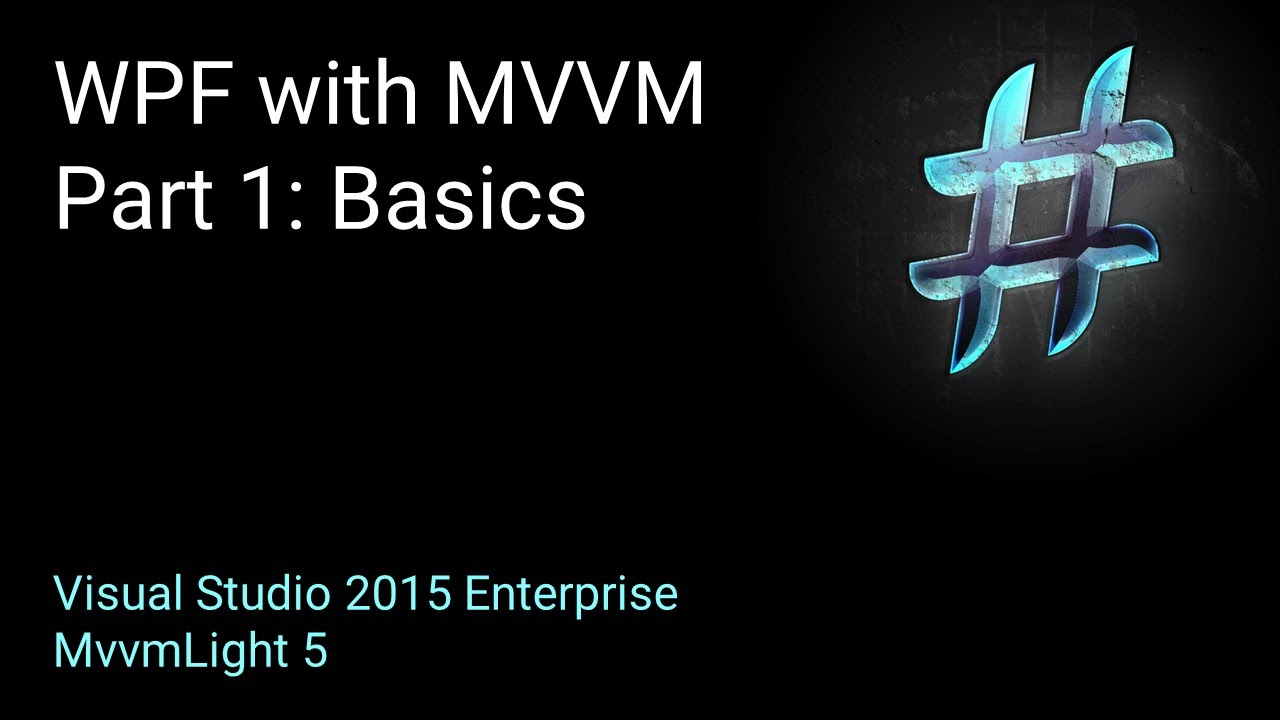 WPF with MVVM
Part 1: Basics

#

Visual Studio 2015 Enterprise
MvvmLight 5